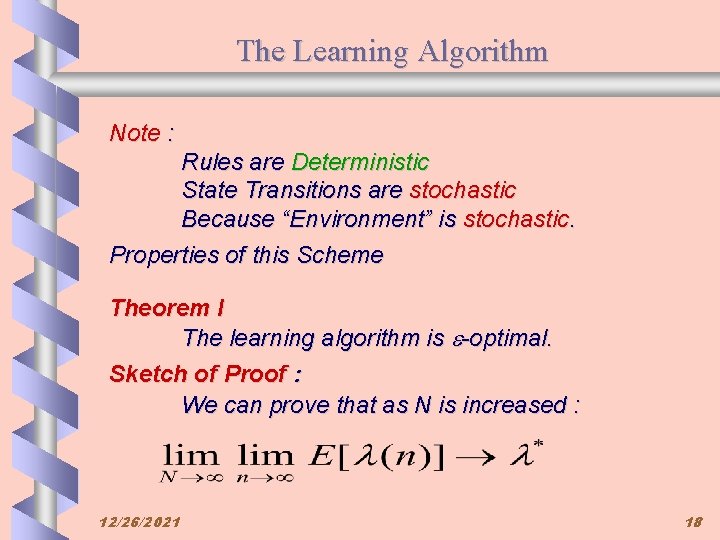 The Learning Algorithm

Note :

Rules are Deterministic
State Transitions are stochastic
Because “Environment” is stochastic.

Properties of this Scheme

Theorem I

The learning algorithm is $\varepsilon$-optimal.

Sketch of Proof :

We can prove that as N is increased :

$\lim_{N \to \infty} \lim_{n \to \infty} E[\lambda(n)] \to \lambda^*$

12/26/2021

18